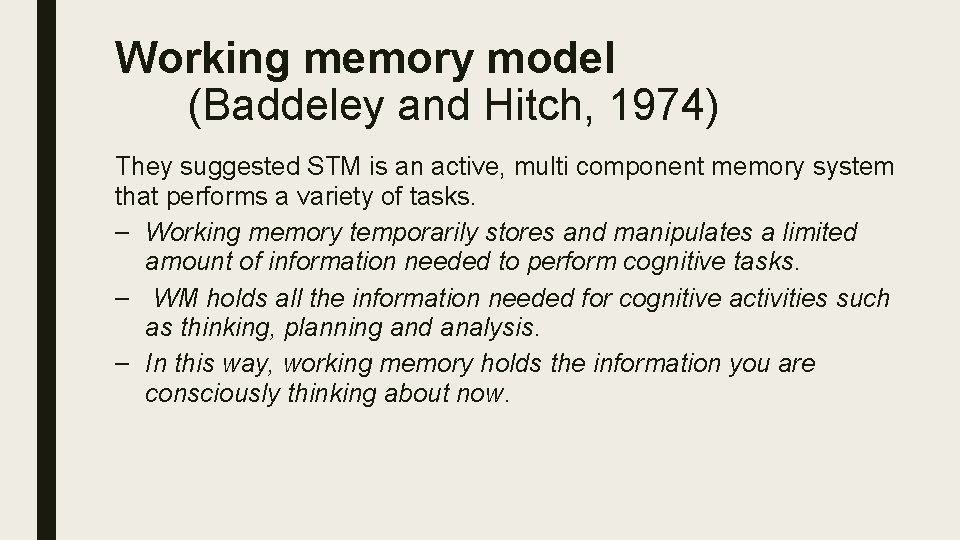 Working memory model
(Baddeley and Hitch, 1974)

They suggested STM is an active, multi component memory system that performs a variety of tasks.

– Working memory temporarily stores and manipulates a limited amount of information needed to perform cognitive tasks.
– WM holds all the information needed for cognitive activities such as thinking, planning and analysis.
– In this way, working memory holds the information you are consciously thinking about now.